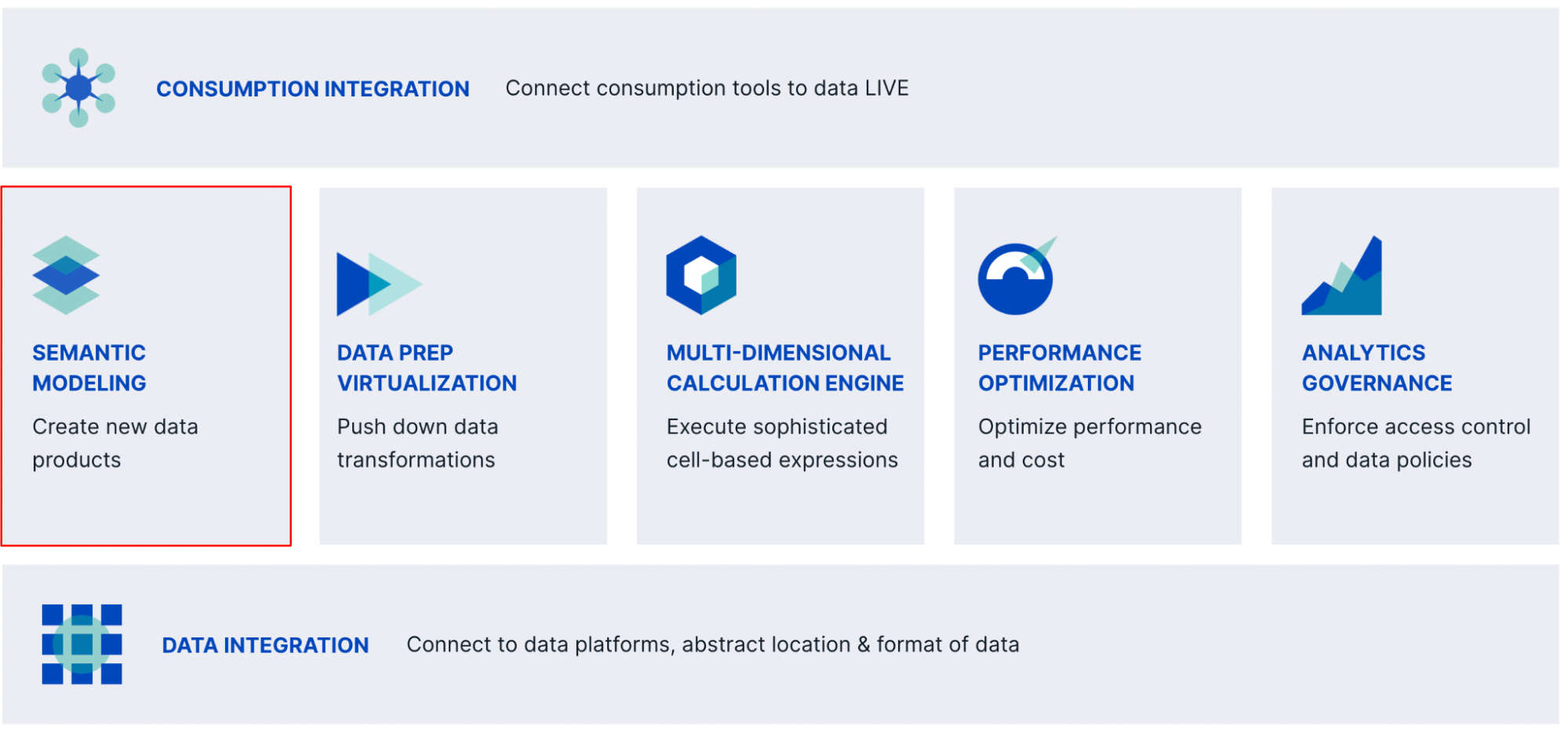 CONSUMPTION INTEGRATION Connect consumption tools to data LIVE

SEMANTIC MODELING

Create new data products

DATA PREP VIRTUALIZATION

Push down data transformations

MULTI-DIMENSIONAL CALCULATION ENGINE

Execute sophisticated cell-based expressions

PERFORMANCE OPTIMIZATION

Optimize performance and cost

ANALYTICS GOVERNANCE

Enforce access control and data policies

DATA INTEGRATION Connect to data platforms, abstract location & format of data